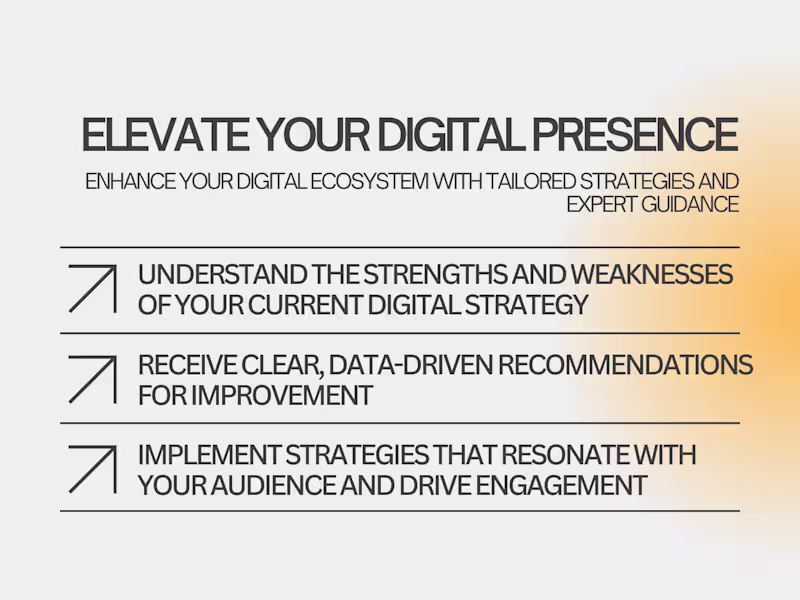 ELEVATE YOUR DIGITAL PRESENCE

ENHANCE YOUR DIGITAL ECOSYSTEM WITH TAILORED STRATEGIES AND EXPERT GUIDANCE

UNDERSTAND THE STRENGTHS AND WEAKNESSES OF YOUR CURRENT DIGITAL STRATEGY

RECEIVE CLEAR, DATA-DRIVEN RECOMMENDATIONS FOR IMPROVEMENT

IMPLEMENT STRATEGIES THAT RESONATE WITH YOUR AUDIENCE AND DRIVE ENGAGEMENT